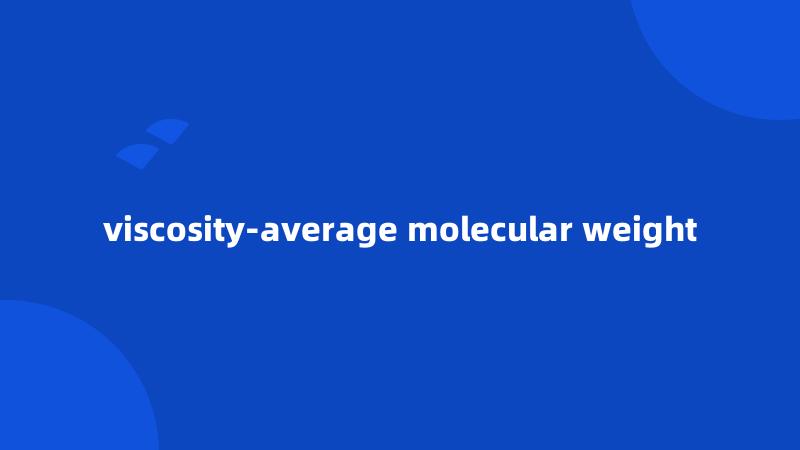 viscosity-average molecular weight